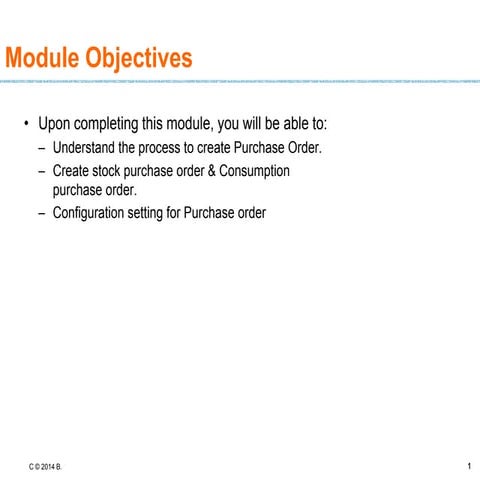 Module Objectives

• Upon completing this module, you will be able to:
– Understand the process to create Purchase Order.
– Create stock purchase order & Consumption purchase order.
– Configuration setting for Purchase order

C © 2014 B.

1